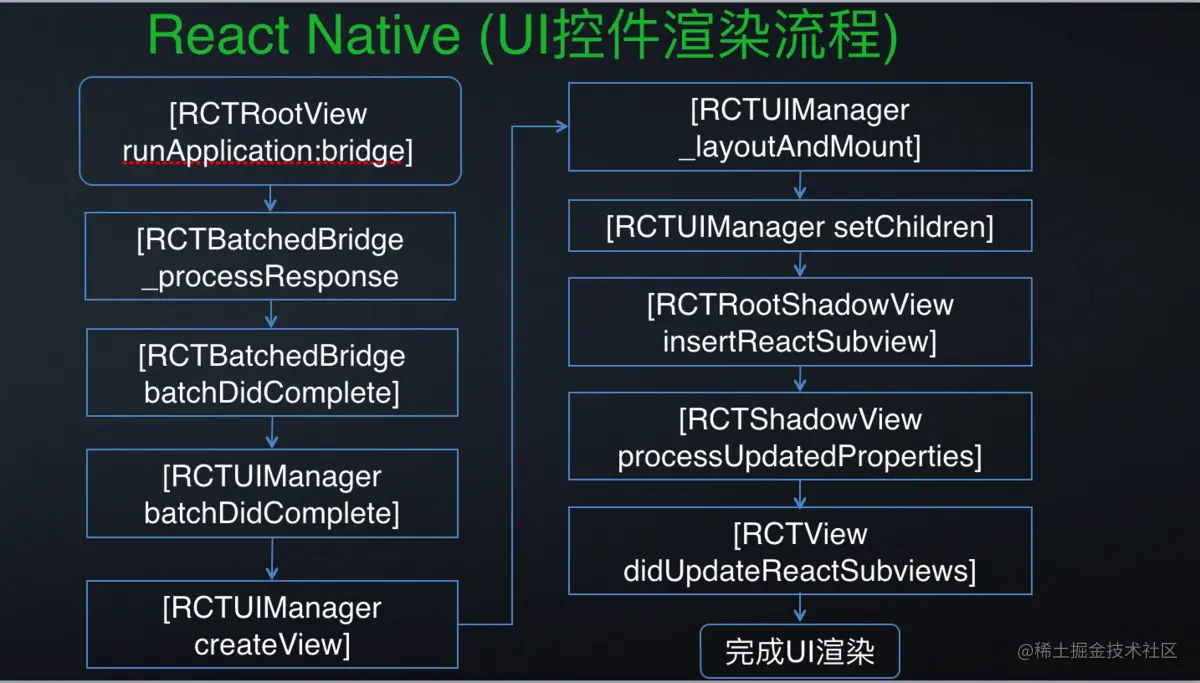 React Native (UI控件渲染流程)

[RCTRootView runApplication:bridge]

[RCTBatchedBridge _processResponse

[RCTBatchedBridge batchDidComplete]

[RCTUIManager batchDidComplete]

[RCTUIManager createView]

[RCTUIManager _layoutAndMount]

[RCTUIManager setChildren]

[RCTRootShadowView insertReactSubview]

[RCTShadowView processUpdatedProperties]

[RCTView didUpdateReactSubviews]

完成UI渲染

@稀土掘金技术社区